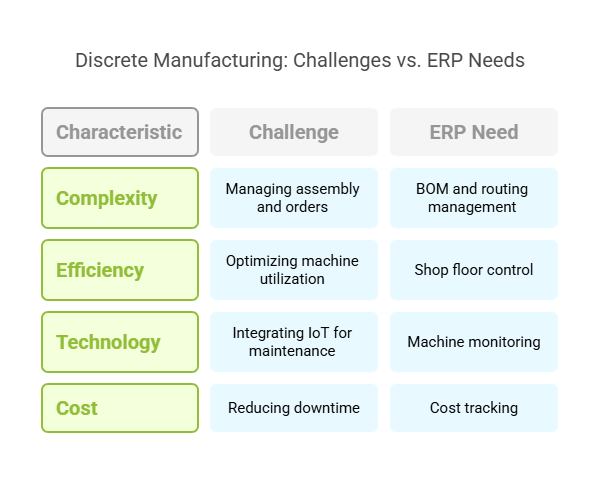 Discrete Manufacturing: Challenges vs. ERP Needs

| Characteristic | Challenge | ERP Need |
|---|---|---|
| Complexity | Managing assembly and orders | BOM and routing management |
| Efficiency | Optimizing machine utilization | Shop floor control |
| Technology | Integrating IoT for maintenance | Machine monitoring |
| Cost | Reducing downtime | Cost tracking |